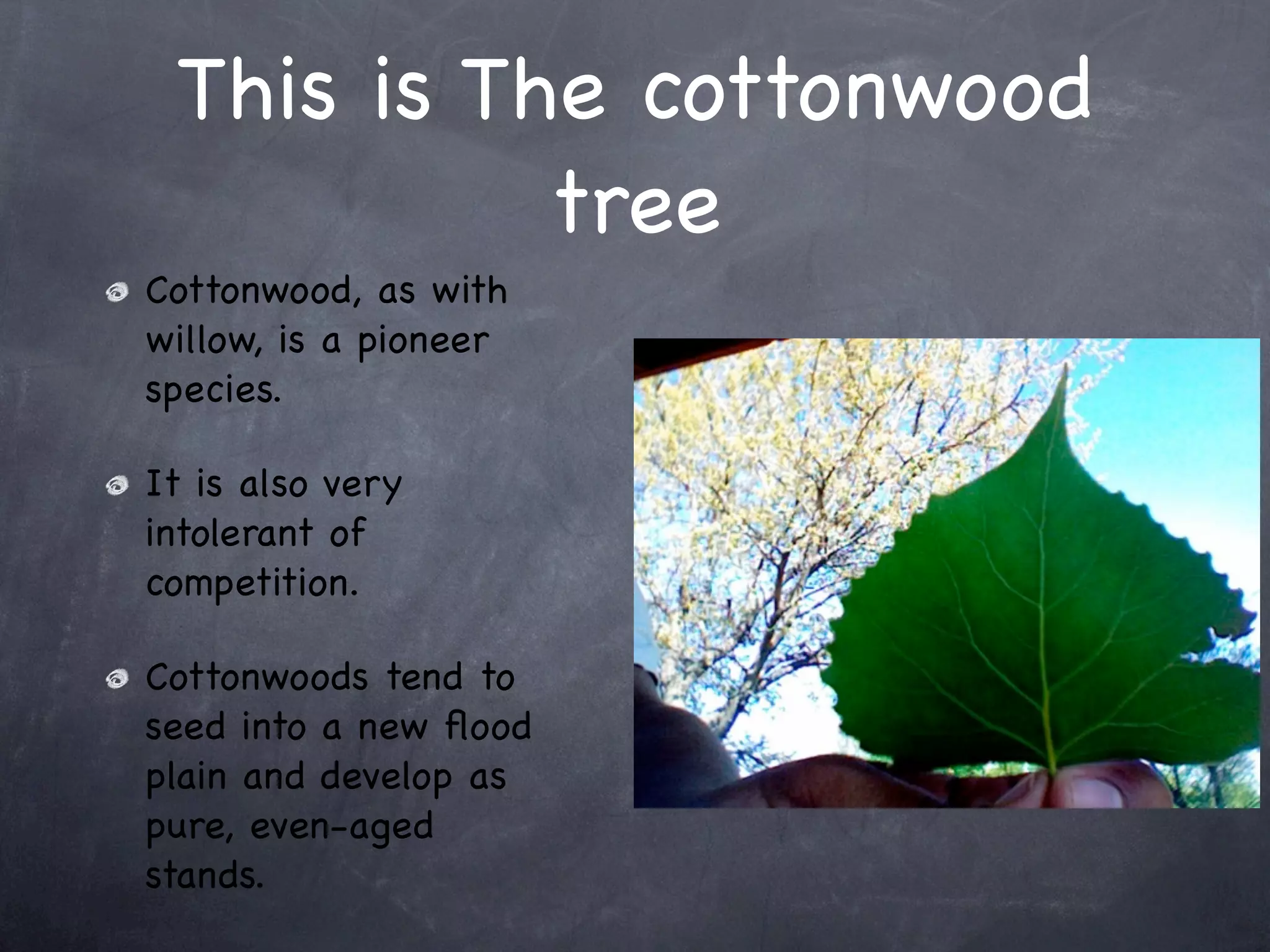 This is The cottonwood tree

Cottonwood, as with willow, is a pioneer species.

It is also very intolerant of competition.

Cottonwoods tend to seed into a new flood plain and develop as pure, even-aged stands.